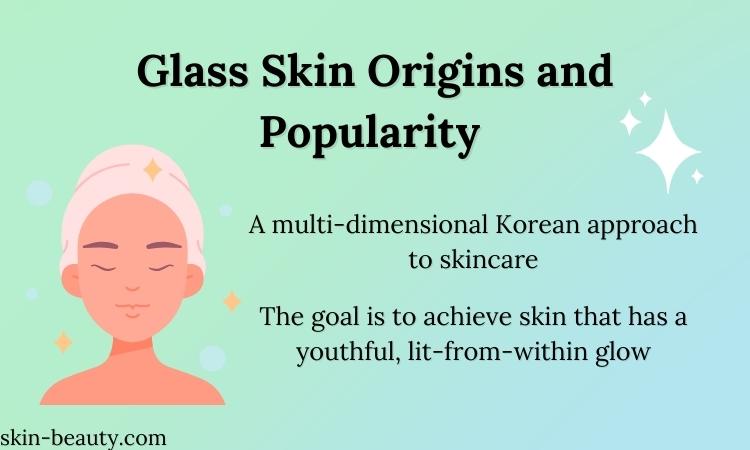 Glass Skin Origins and Popularity

A multi-dimensional Korean approach to skincare

The goal is to achieve skin that has a youthful, lit-from-within glow

skin-beauty.com